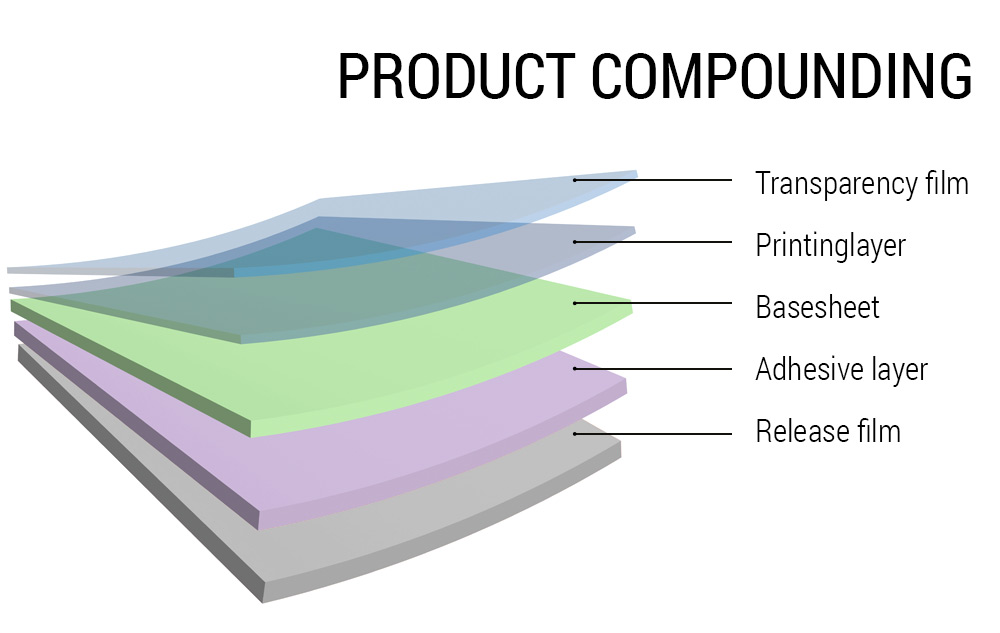 PRODUCT COMPOUNDING

Transparency film

Printinglayer

Basesheet

Adhesive layer

Release film